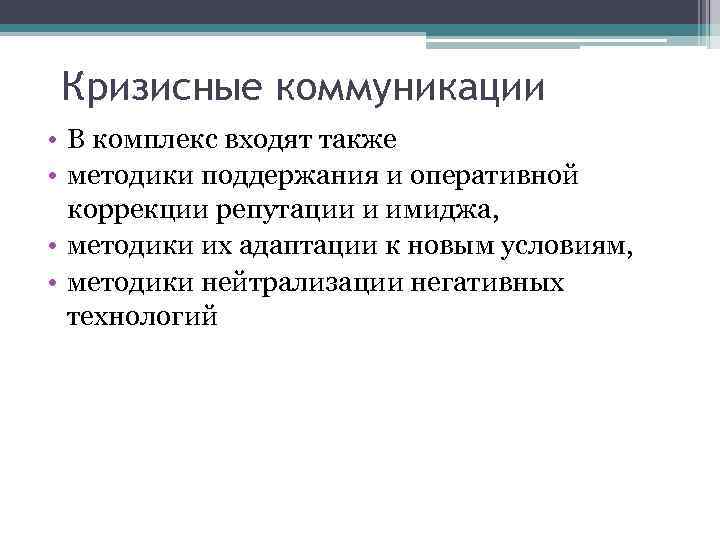 Кризисные коммуникации

• В комплекс входят также
• методики поддержания и оперативной коррекции репутации и имиджа,
• методики их адаптации к новым условиям,
• методики нейтрализации негативных технологий